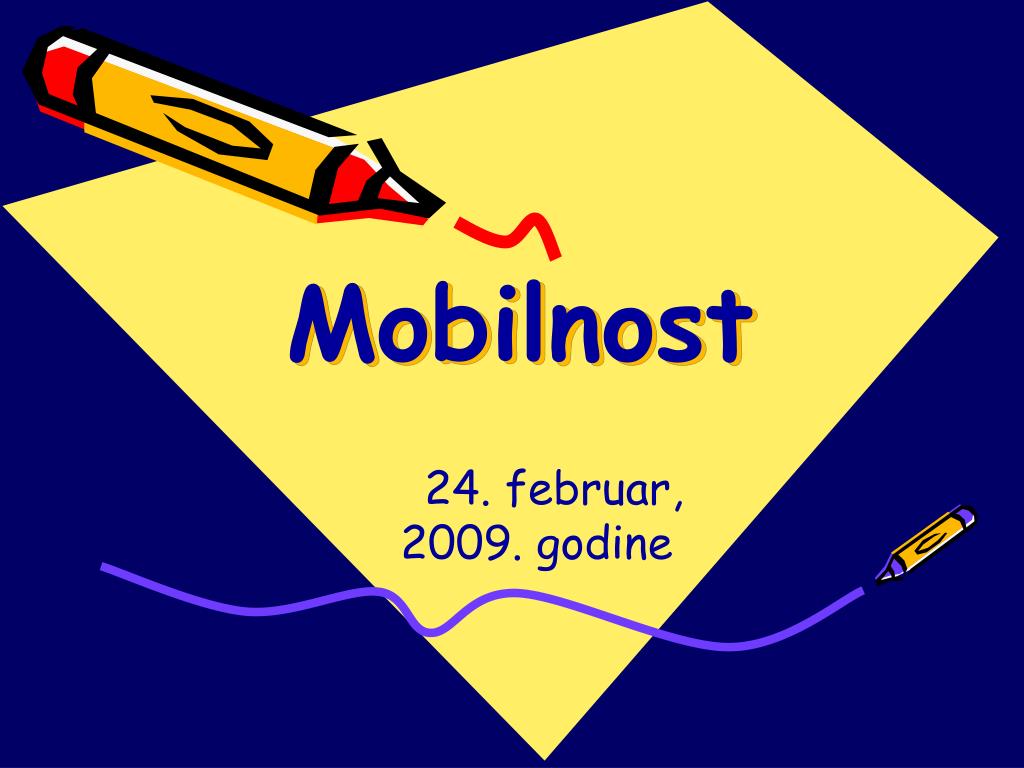 Mobilnost

24. februar, 2009. godine